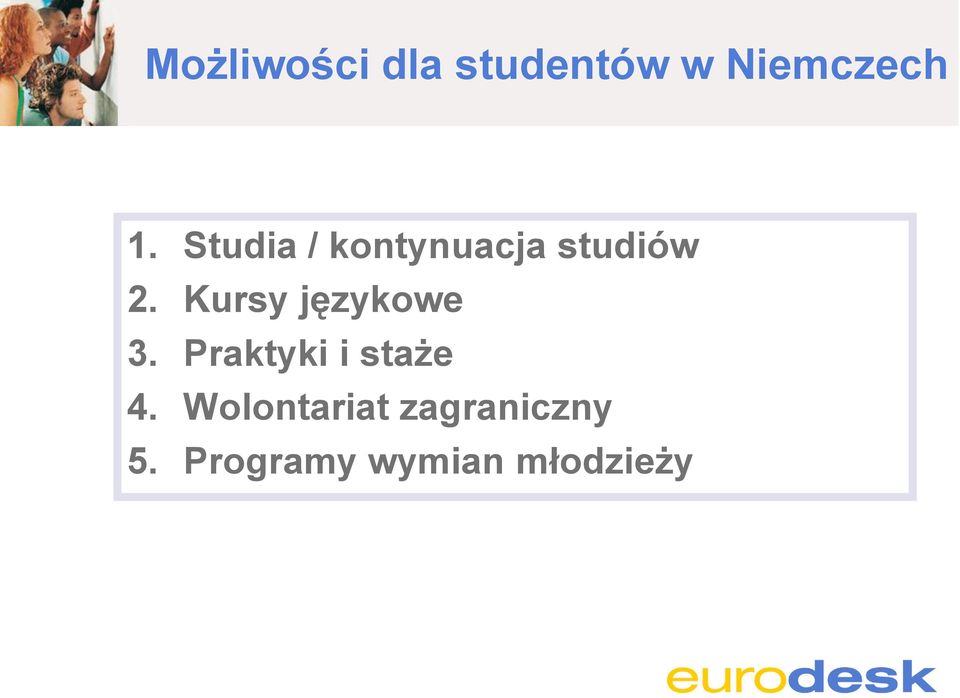 Możliwości dla studentów w Niemczech

1. Studia / kontynuacja studiów
2. Kursy językowe
3. Praktyki i staże
4. Wolontariat zagraniczny
5. Programy wymian młodzieży

eurodesk